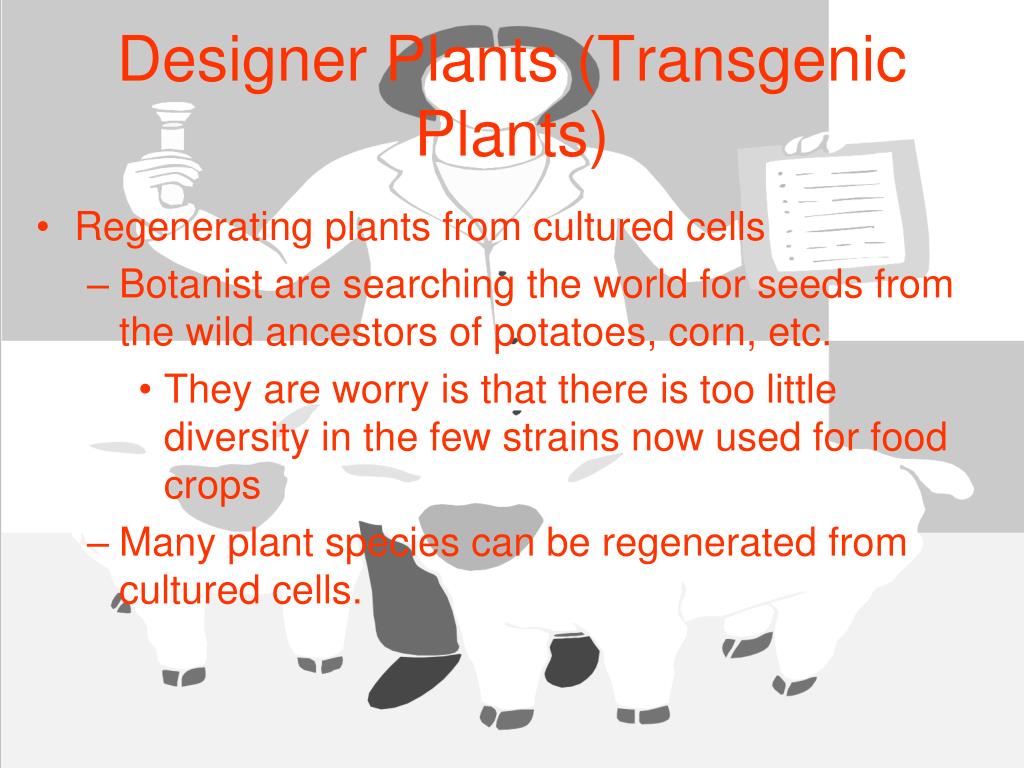 Designer Plants (Transgenic Plants)

• Regenerating plants from cultured cells
– Botanist are searching the world for seeds from the wild ancestors of potatoes, corn, etc.
• They are worry is that there is too little diversity in the few strains now used for food crops
– Many plant species can be regenerated from cultured cells.